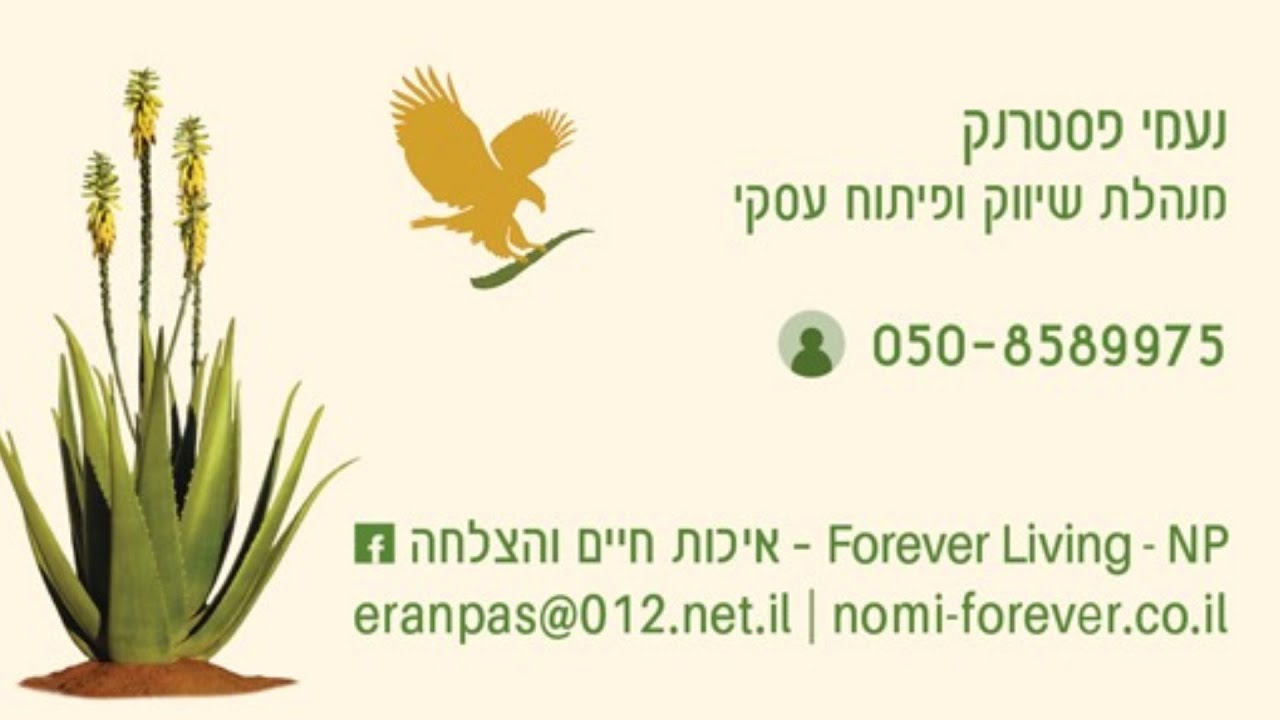 נעמי פסטרנק
מנהלת שיווק ופיתוח עסקי

050-8589975

Forever Living - NP - איכות חיים והצלחה
eranpas@012.net.il | nomi-forever.co.il